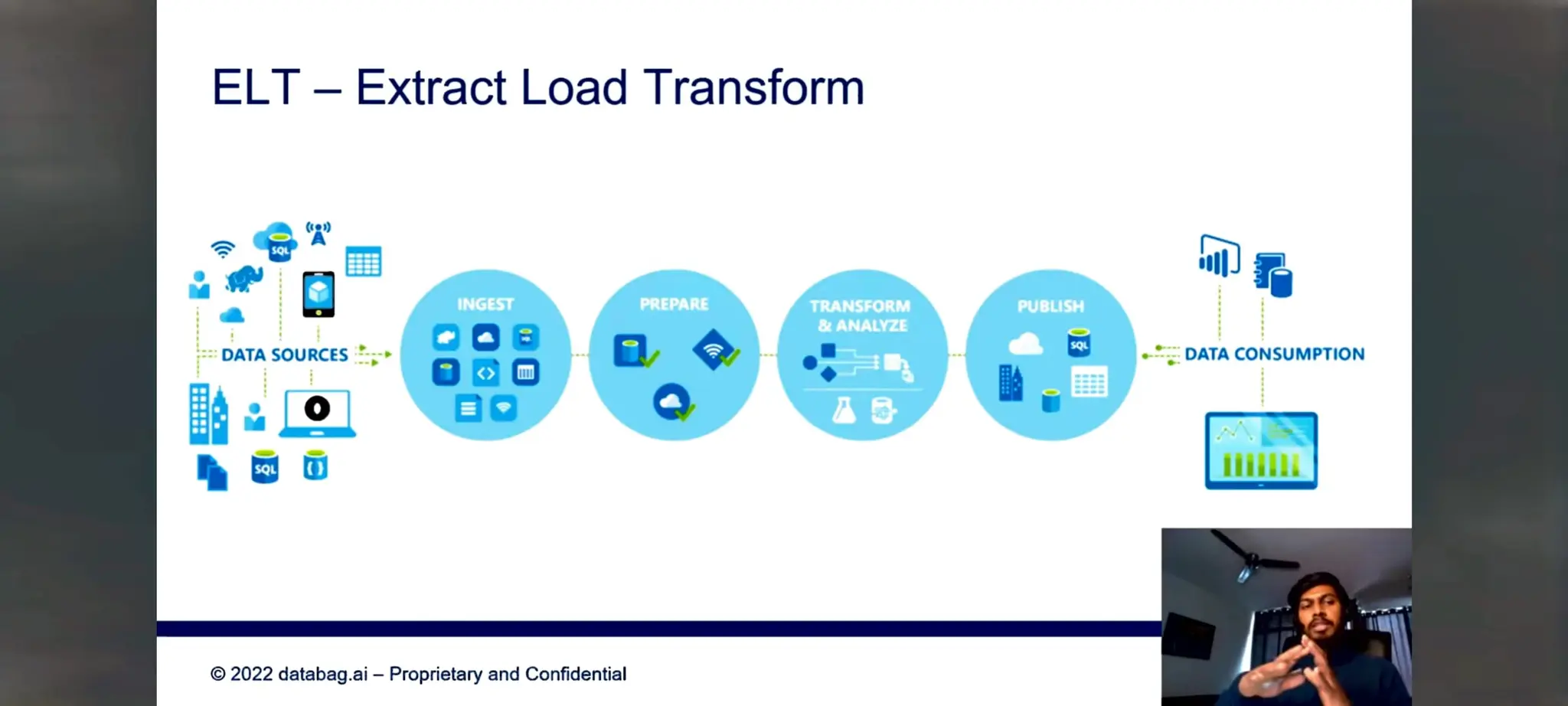 ELT – Extract Load Transform

SQL

DATA SOURCES

SQL

INGEST

PREPARE

TRANSFORM & ANALYZE

PUBLISH

SQL

DATA CONSUMPTION

© 2022 databag.ai – Proprietary and Confidential